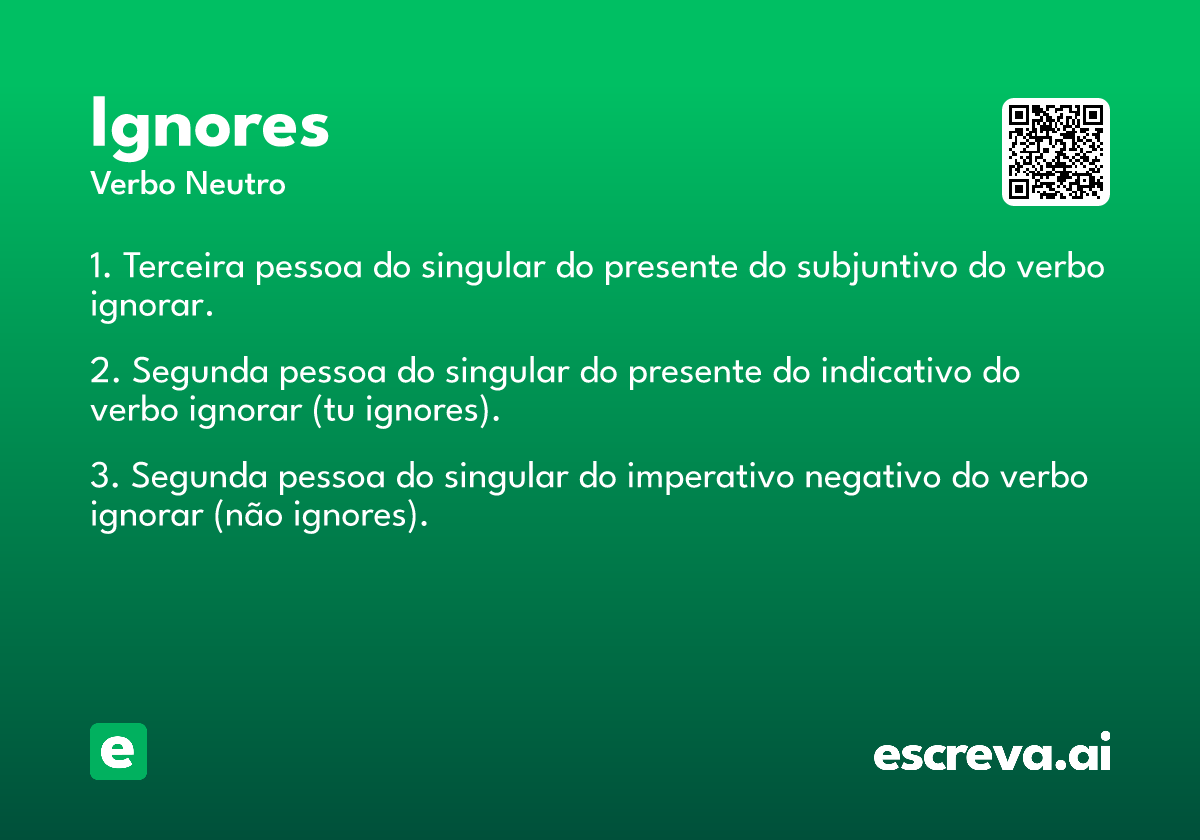 Ignores
Verbo Neutro

1. Terceira pessoa do singular do presente do subjuntivo do verbo ignorar.

2. Segunda pessoa do singular do presente do indicativo do verbo ignorar (tu ignores).

3. Segunda pessoa do singular do imperativo negativo do verbo ignorar (não ignores).

e

escreva.ai